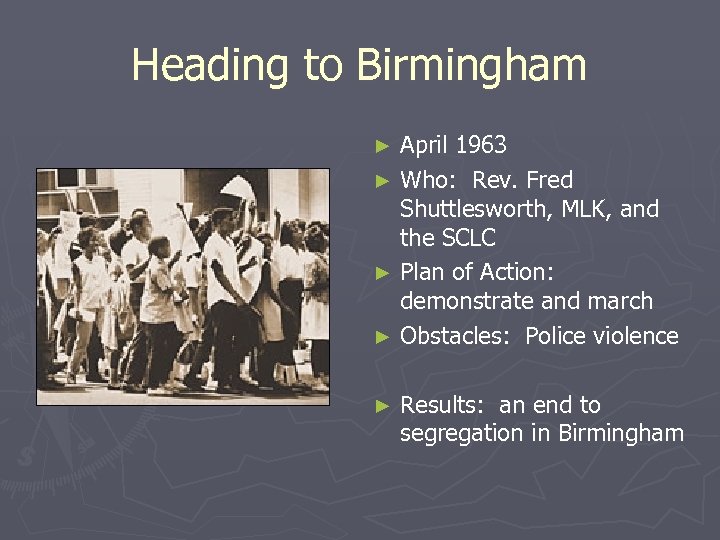 Heading to Birmingham

► April 1963
► Who: Rev. Fred Shuttlesworth, MLK, and the SCLC
► Plan of Action: demonstrate and march
► Obstacles: Police violence
► Results: an end to segregation in Birmingham